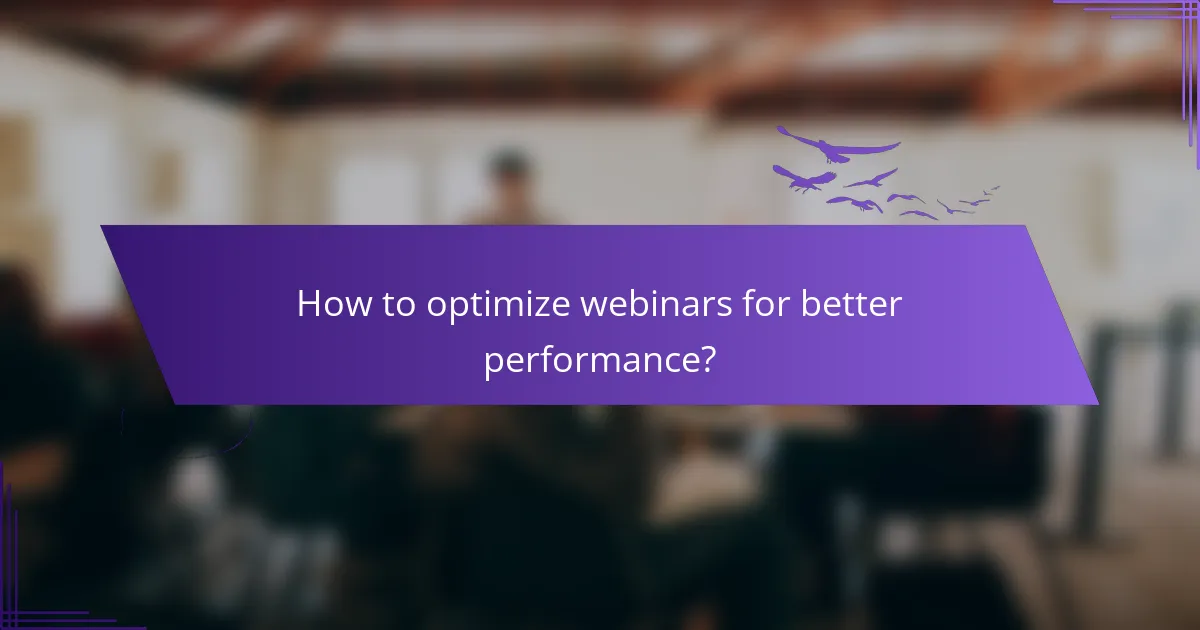 How to optimize webinars for better performance?